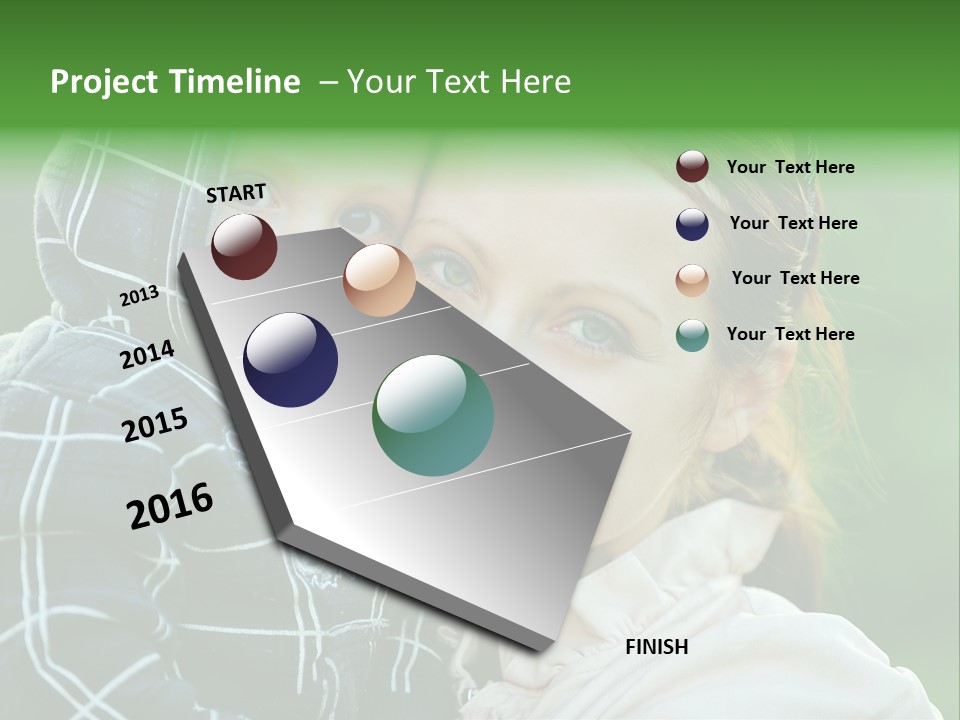 Project Timeline – Your Text Here

START

2013

2014

2015

2016

FINISH

Your Text Here

Your Text Here

Your Text Here

Your Text Here